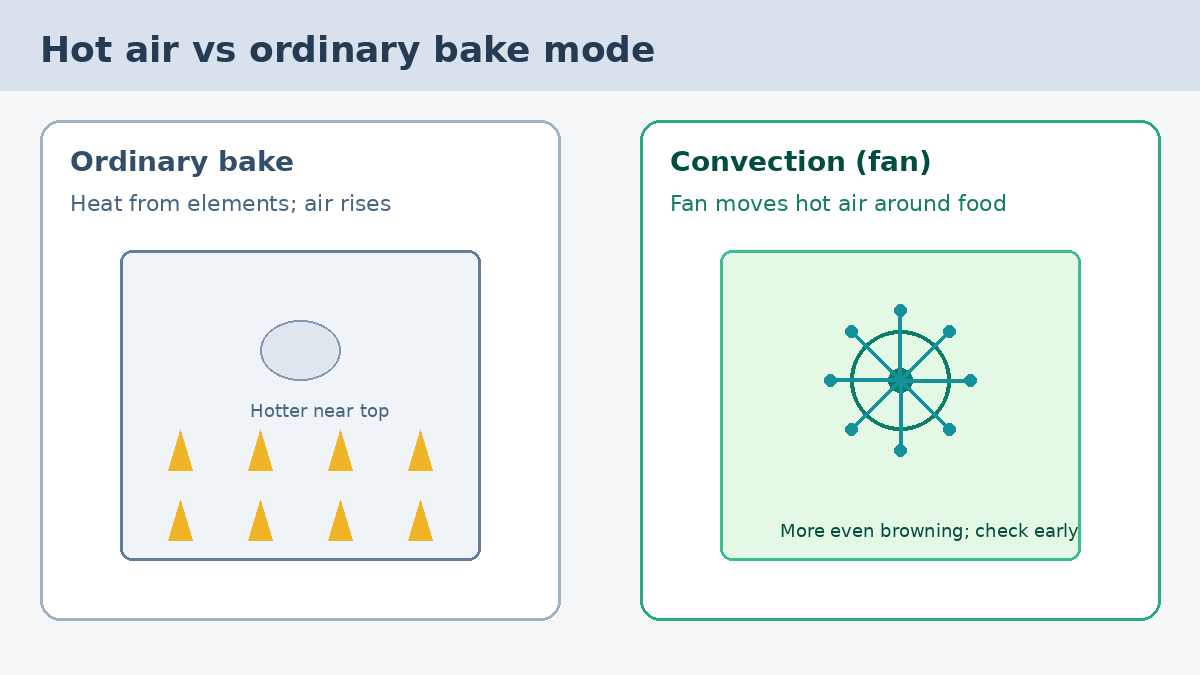 Hot air vs ordinary bake mode

Ordinary bake

Heat from elements; air rises

Hotter near top

Convection (fan)

Fan moves hot air around food

More even browning; check early